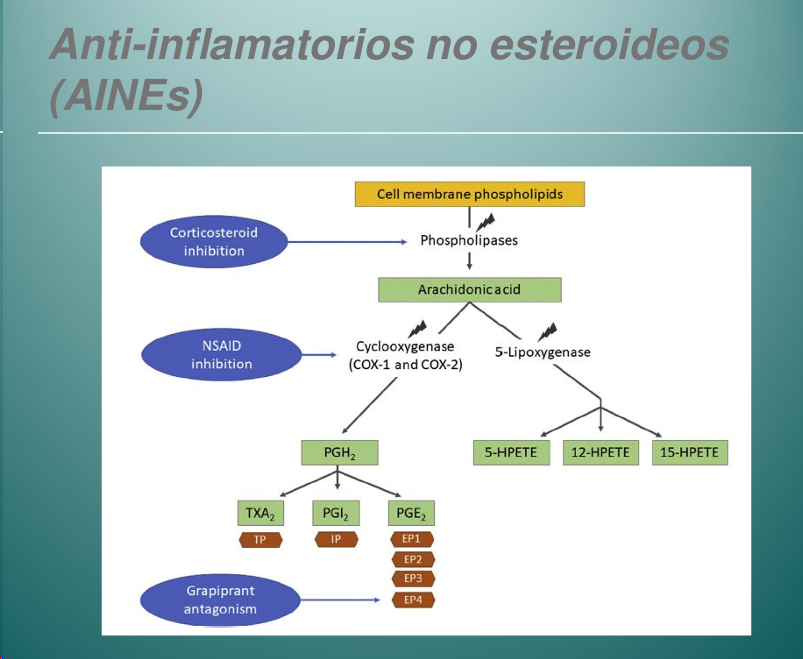 Anti-inflamatorios no esteroideos (AINEs)

Cell membrane phospholipids

Corticosteroid inhibition

Phospholipases

Arachidonic acid

NSAID inhibition

Cyclooxygenase (COX-1 and COX-2)

5-Lipoxygenase

$PGH_2$

5-HPETE

12-HPETE

15-HPETE

$TXA_2$

$PGI_2$

$PGE_2$

TP

IP

EP1

EP2

EP3

EP4

Grapiprant antagonism